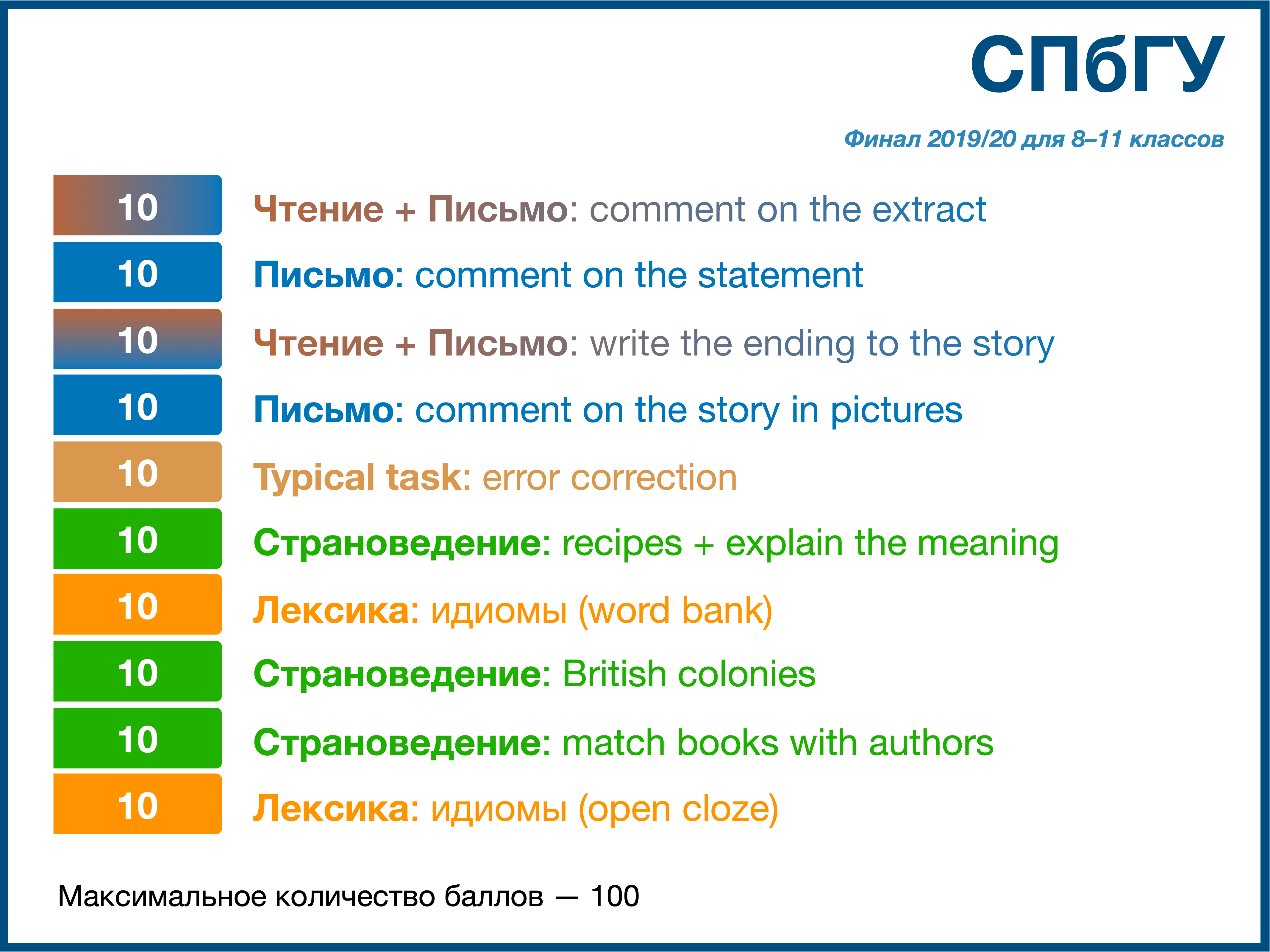 СПбГУ

Финал 2019/20 для 8–11 классов

10 Чтение + Письмо: comment on the extract

10 Письмо: comment on the statement

10 Чтение + Письмо: write the ending to the story

10 Письмо: comment on the story in pictures

10 Typical task: error correction

10 Страноведение: recipes + explain the meaning

10 Лексика: идиомы (word bank)

10 Страноведение: British colonies

10 Страноведение: match books with authors

10 Лексика: идиомы (open cloze)

Максимальное количество баллов — 100